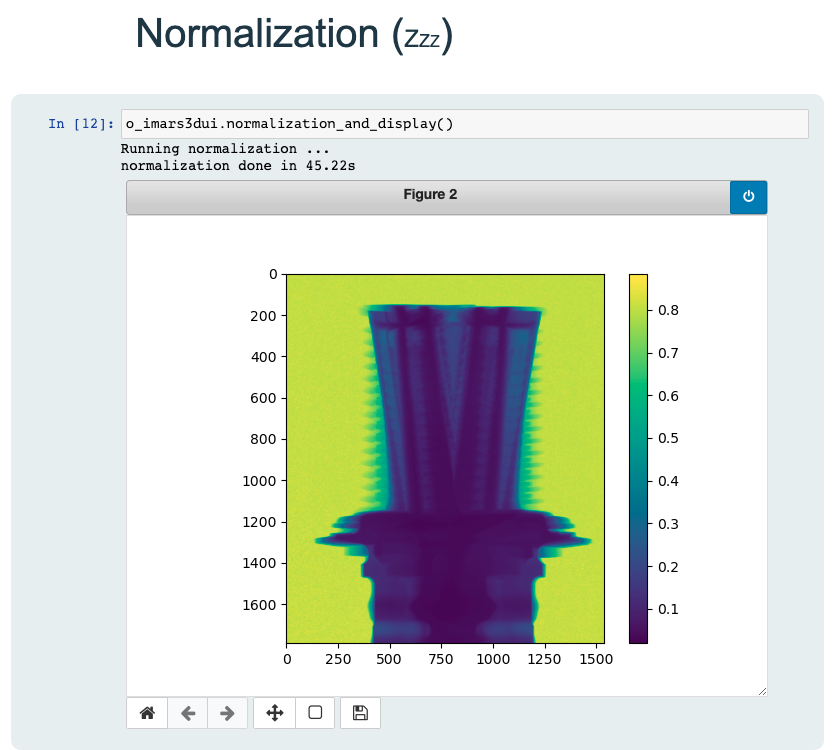 Normalization (Zzz)

In [12]: o_imars3dui.normalization_and_display()

Running normalization ...
normalization done in 45.22s

Figure 2

0
200
400
600
800
1000
1200
1400
1600

0 250 500 750 1000 1250 1500

0.8
0.7
0.6
0.5
0.4
0.3
0.2
0.1